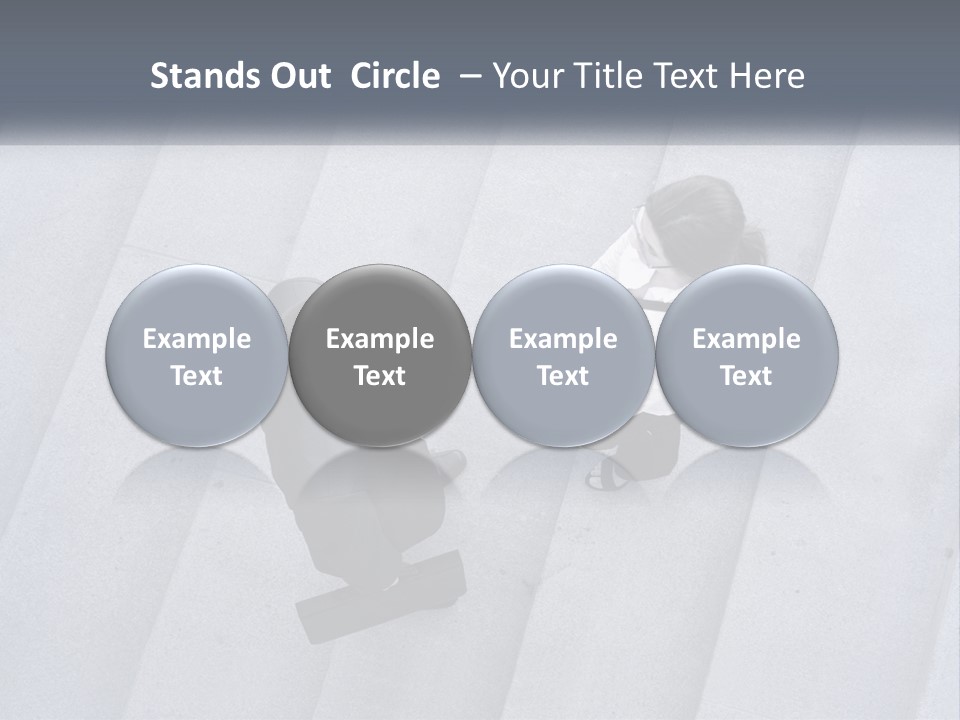 Stands Out Circle – Your Title Text Here

Example Text

Example Text

Example Text

Example Text